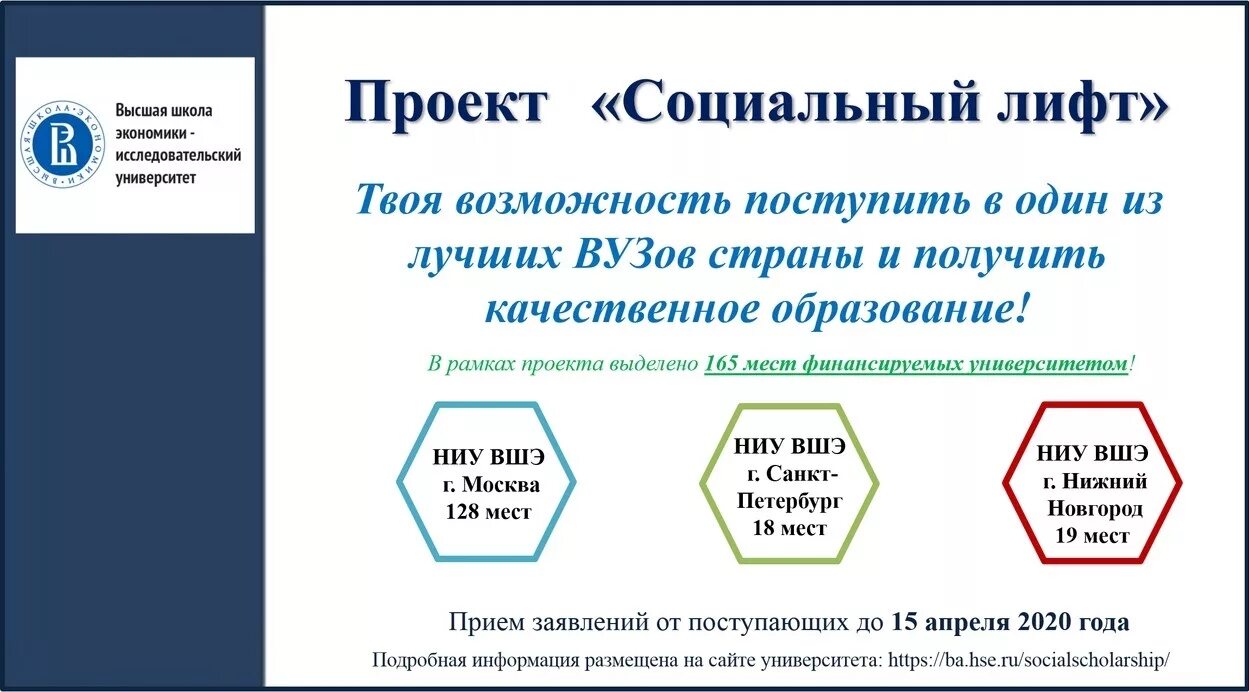 ВЫСШАЯ ШКОЛА ЭКОНОМИКИ

Высшая школа экономики - исследовательский университет

Проект «Социальный лифт»

Твоя возможность поступить в один из лучших ВУЗов страны и получить качественное образование!

В рамках проекта выделено 165 мест финансируемых университетом!

НИУ ВШЭ г. Москва 128 мест

НИУ ВШЭ г. Санкт-Петербург 18 мест

НИУ ВШЭ г. Нижний Новгород 19 мест

Прием заявлений от поступающих до 15 апреля 2020 года

Подробная информация размещена на сайте университета: https://ba.hse.ru/socialscholarship/